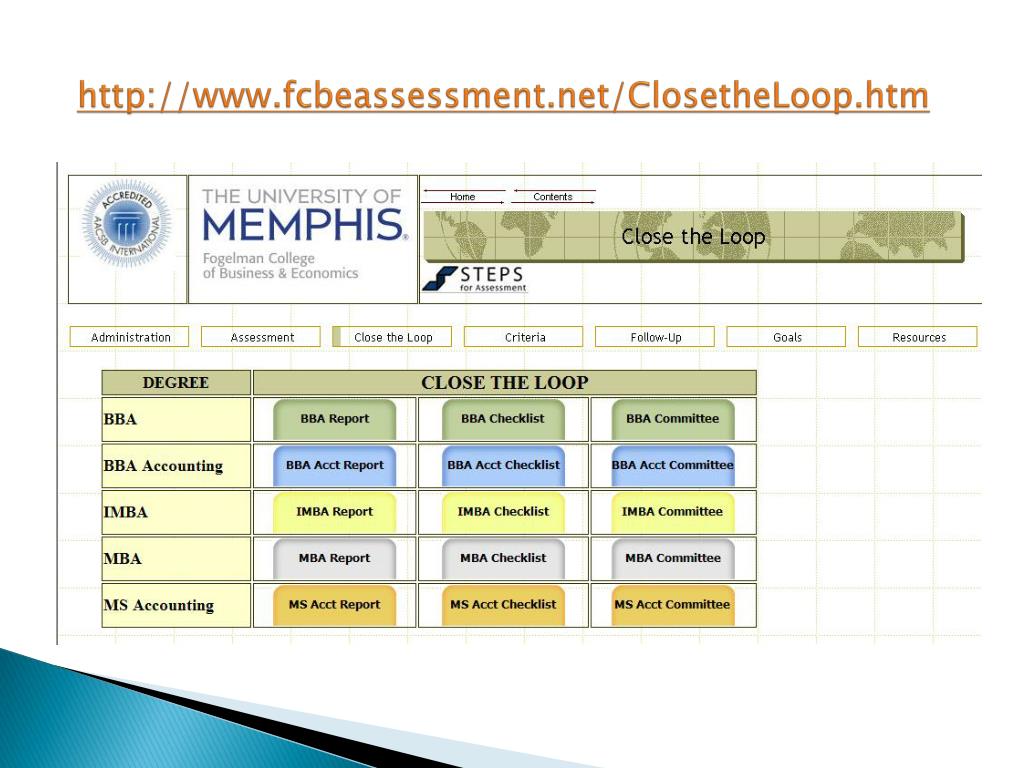 http://www.fcbeassessment.net/ClosetheLoop.htm

ACCREDITED AACSB INTERNATIONAL

THE UNIVERSITY OF MEMPHIS. Fogelman College of Business & Economics

Home Contents

Close the Loop

STEPS for Assessment

Administration Assessment Close the Loop Criteria Follow-Up Goals Resources

| DEGREE | CLOSE THE LOOP | | |
|---|---|---|---|
| BBA | BBA Report | BBA Checklist | BBA Committee |
| BBA Accounting | BBA Acct Report | BBA Acct Checklist | BBA Acct Committee |
| IMBA | IMBA Report | IMBA Checklist | IMBA Committee |
| MBA | MBA Report | MBA Checklist | MBA Committee |
| MS Accounting | MS Acct Report | MS Acct Checklist | MS Acct Committee |